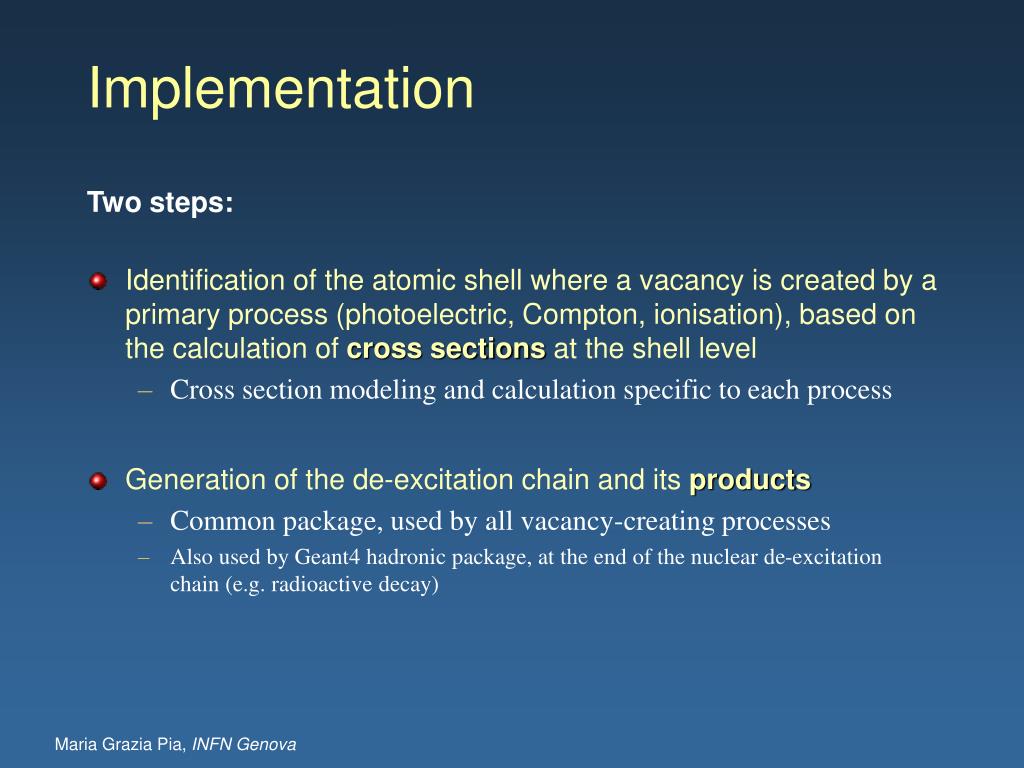 Implementation

Two steps:

Identification of the atomic shell where a vacancy is created by a primary process (photoelectric, Compton, ionisation), based on the calculation of cross sections at the shell level

– Cross section modeling and calculation specific to each process

Generation of the de-excitation chain and its products

– Common package, used by all vacancy-creating processes

– Also used by Geant4 hadronic package, at the end of the nuclear de-excitation chain (e.g. radioactive decay)

Maria Grazia Pia, INFN Genova